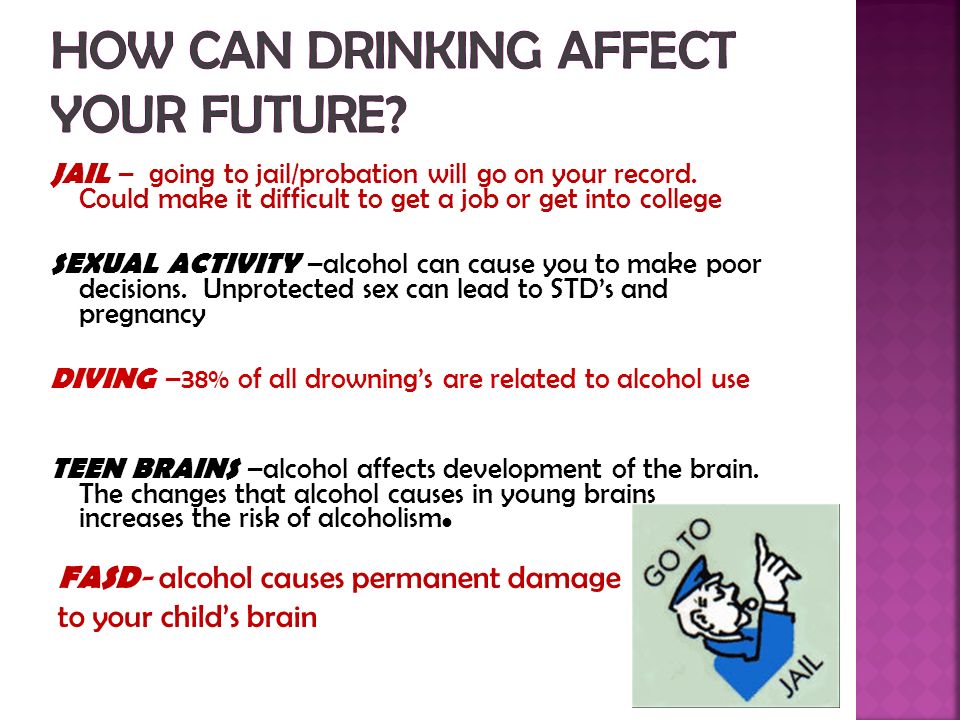 HOW CAN DRINKING AFFECT YOUR FUTURE?

JAIL – going to jail/probation will go on your record. Could make it difficult to get a job or get into college

SEXUAL ACTIVITY –alcohol can cause you to make poor decisions. Unprotected sex can lead to STD's and pregnancy

DIVING –38% of all drowning's are related to alcohol use

TEEN BRAINS –alcohol affects development of the brain. The changes that alcohol causes in young brains increases the risk of alcoholism.

FASD- alcohol causes permanent damage to your child's brain

GO TO

JAIL